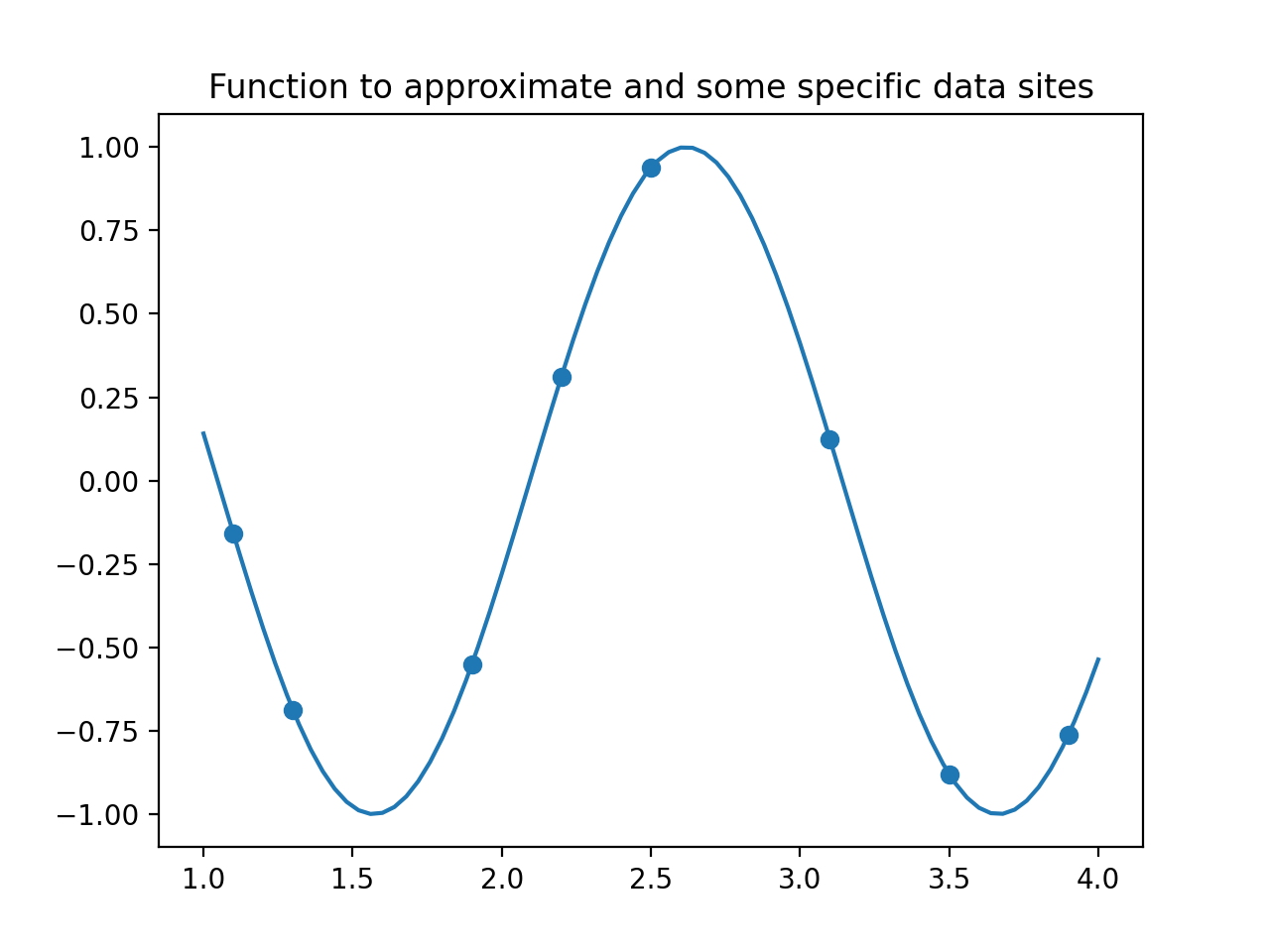 Function to approximate and some specific data sites

1.00
0.75
0.50
0.25
0.00
−0.25
−0.50
−0.75
−1.00

1.0
1.5
2.0
2.5
3.0
3.5
4.0